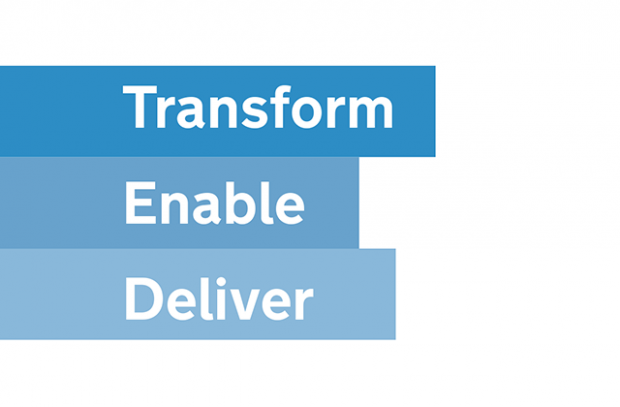 Transform

Enable

Deliver